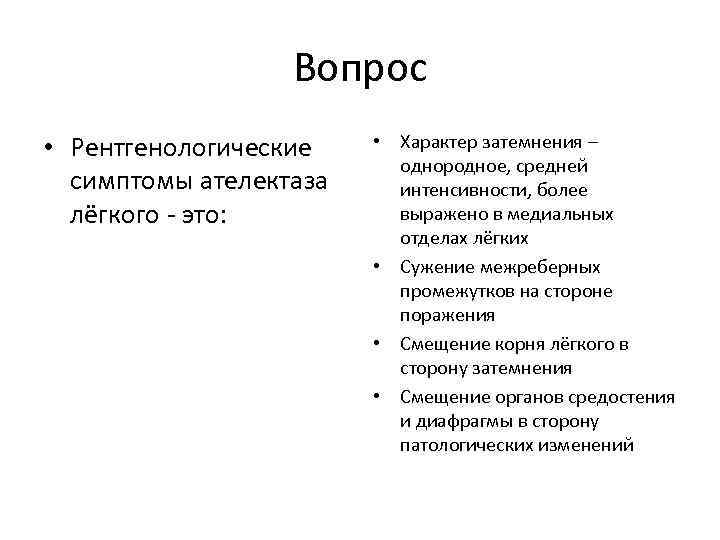 Вопрос

• Рентгенологические симптомы ателектаза лёгкого - это:

• Характер затемнения – однородное, средней интенсивности, более выражено в медиальных отделах лёгких
• Сужение межреберных промежутков на стороне поражения
• Смещение корня лёгкого в сторону затемнения
• Смещение органов средостения и диафрагмы в сторону патологических изменений